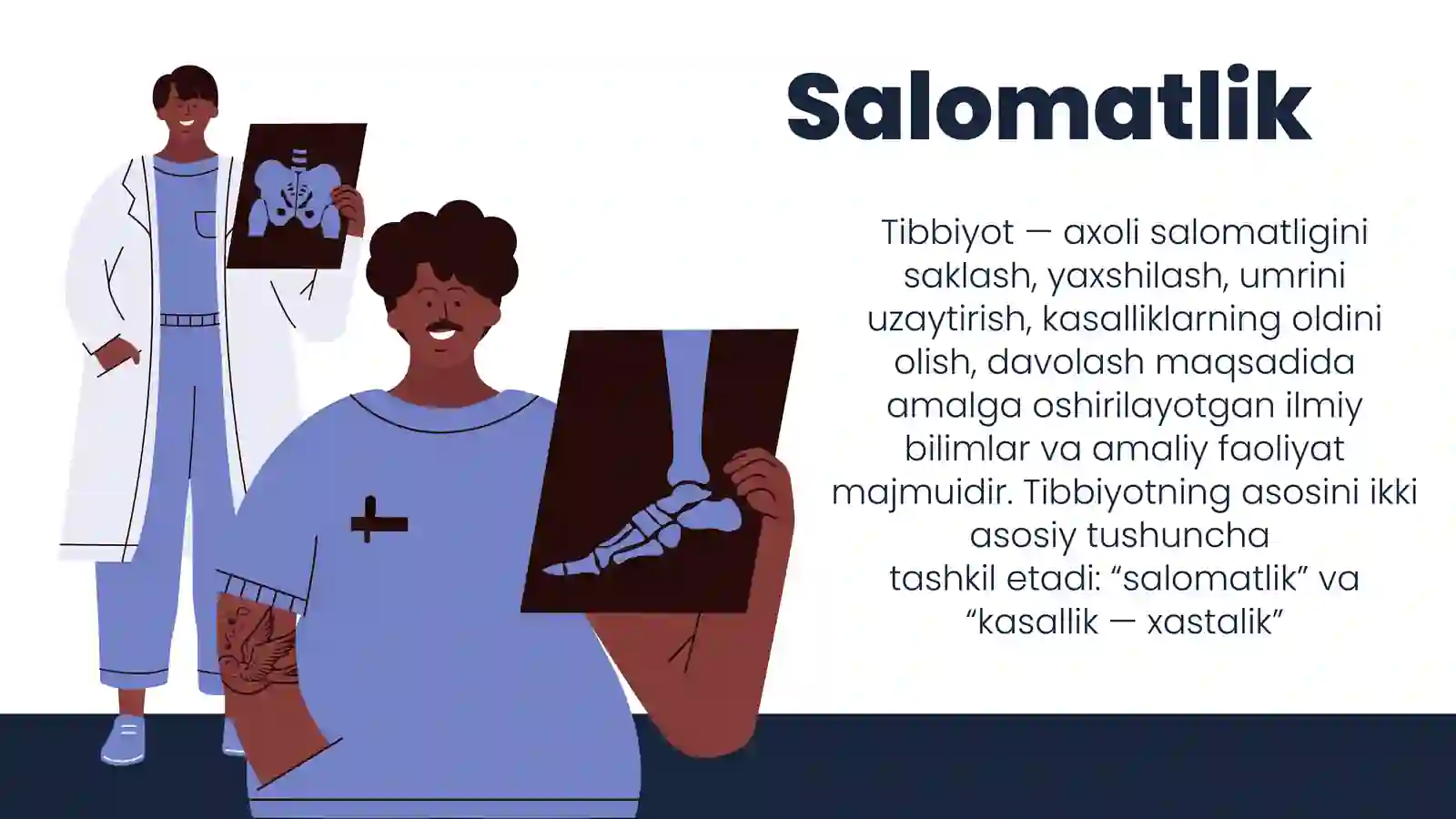 Salomatlik

Tibbiyot — axoli salomatligini saklash, yaxshilash, umrini uzaytirish, kasalliklarning oldini olish, davolash maqsadida amalga oshirilayotgan ilmiy bilimlar va amaliy faoliyat majmuidir. Tibbiyotning asosini ikki asosiy tushuncha tashkil etadi: “salomatlik” va “kasallik — xastalik”